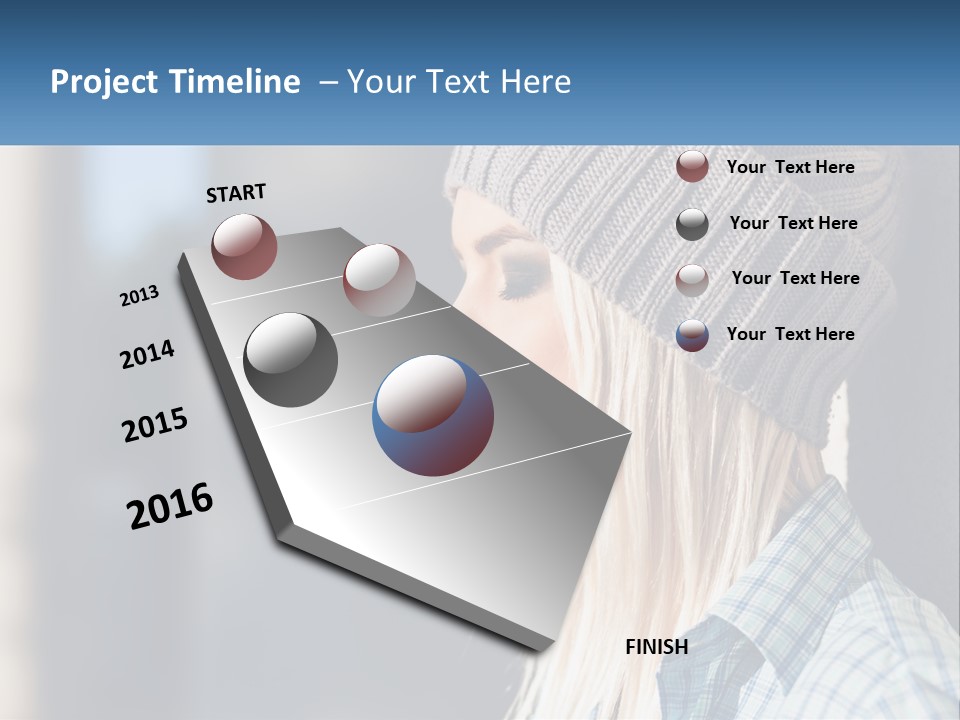 Project Timeline – Your Text Here

START

2013

2014

2015

2016

Your Text Here

Your Text Here

Your Text Here

Your Text Here

FINISH